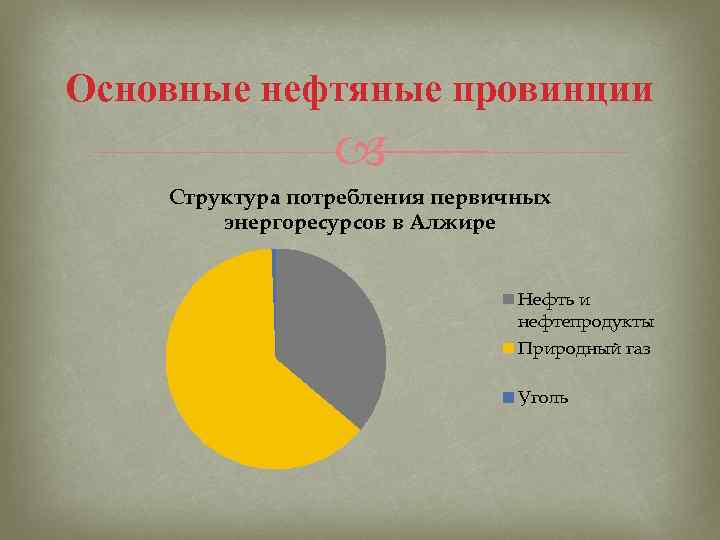 Основные нефтяные провинции

Структура потребления первичных энергоресурсов в Алжире

Нефть и нефтепродукты
Природный газ
Уголь